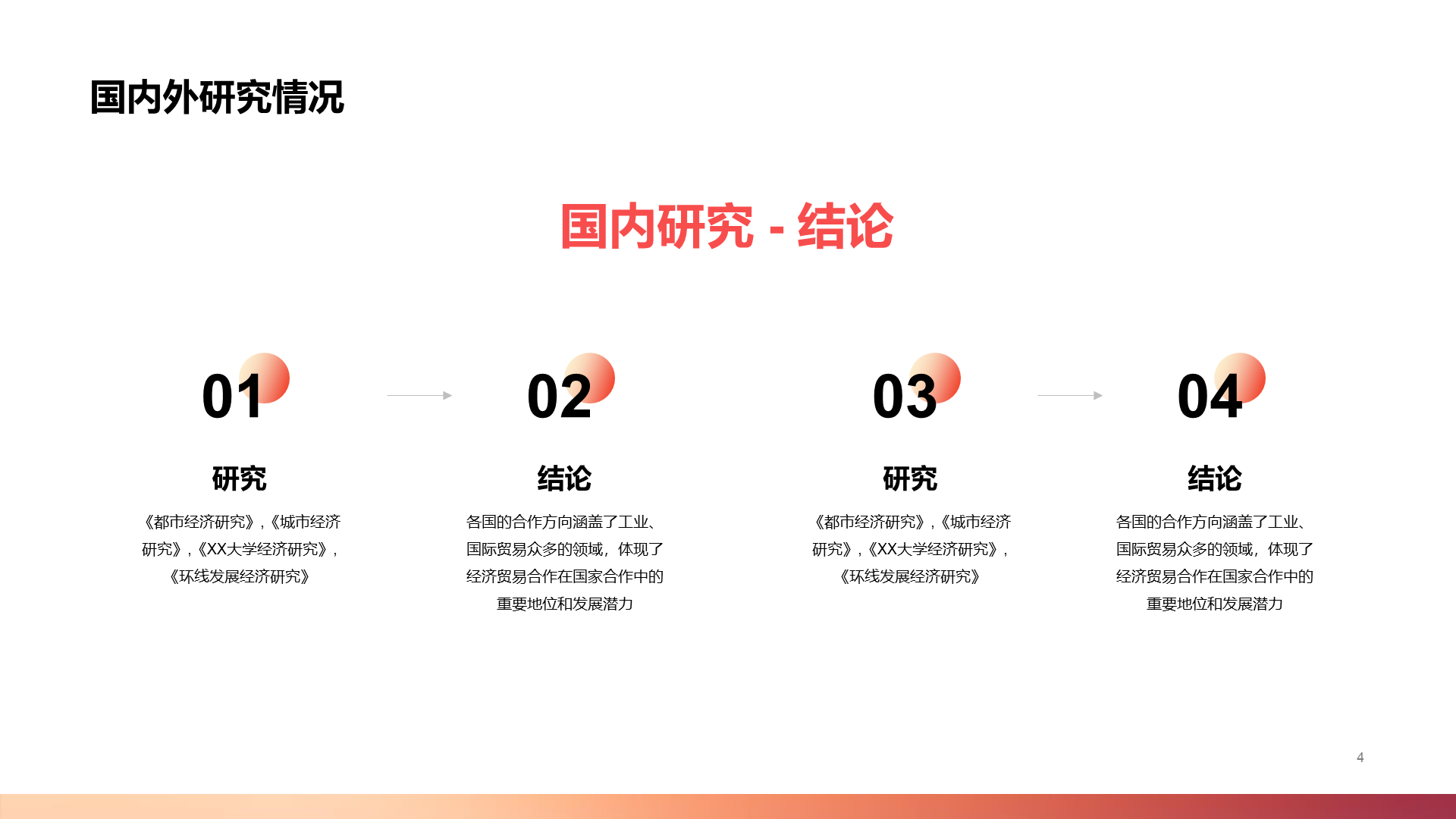 国内外研究情况

国内研究 - 结论

01

研究

《都市经济研究》,《城市经济研究》,《XX大学经济研究》,《环线发展经济研究》

02

结论

各国的合作方向涵盖了工业、国际贸易众多的领域，体现了经济贸易合作在国家合作中的重要地位和发展潜力

03

研究

《都市经济研究》,《城市经济研究》,《XX大学经济研究》,《环线发展经济研究》

04

结论

各国的合作方向涵盖了工业、国际贸易众多的领域，体现了经济贸易合作在国家合作中的重要地位和发展潜力

4